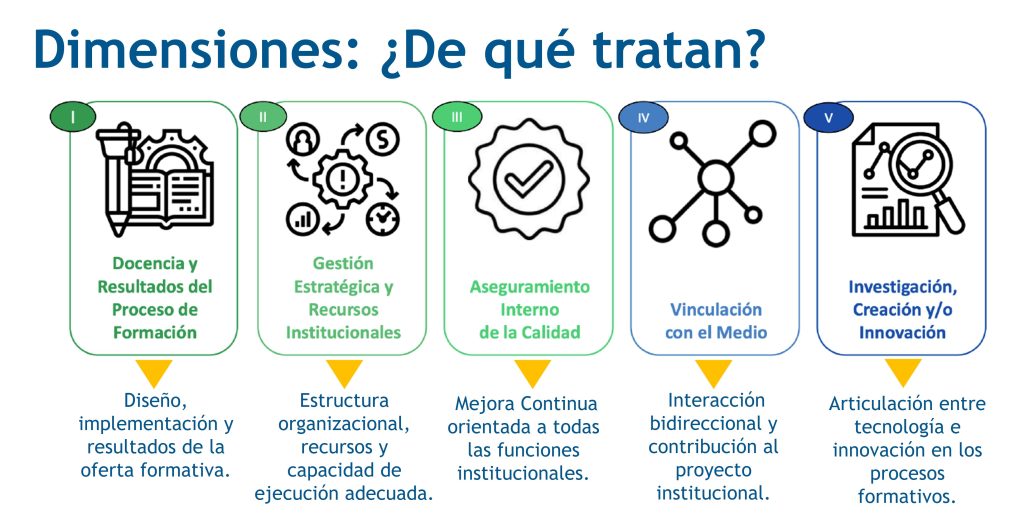 Dimensiones: ¿De qué tratan?

I

Docencia y Resultados del Proceso de Formación

Diseño, implementación y resultados de la oferta formativa.

II

Gestión Estratégica y Recursos Institucionales

Estructura organizacional, recursos y capacidad de ejecución adecuada.

III

Aseguramiento Interno de la Calidad

Mejora Continua orientada a todas las funciones institucionales.

IV

Vinculación con el Medio

Interacción bidireccional y contribución al proyecto institucional.

V

Investigación, Creación y/o Innovación

Articulación entre tecnología e innovación en los procesos formativos.